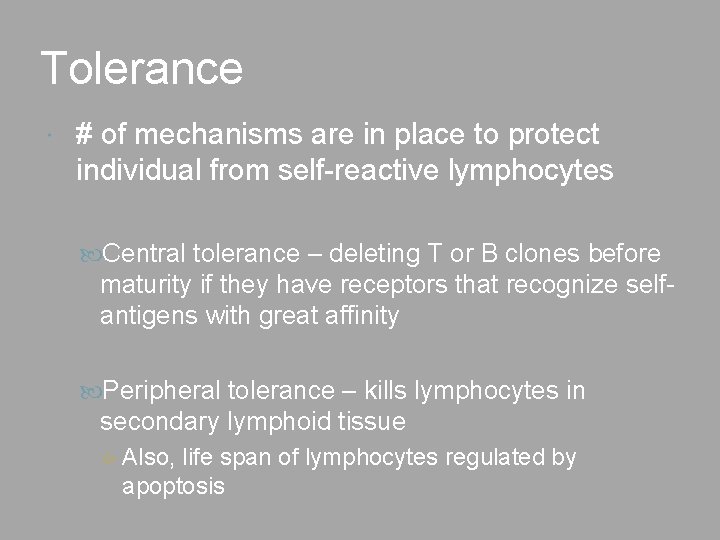 Tolerance

# of mechanisms are in place to protect individual from self-reactive lymphocytes

Central tolerance – deleting T or B clones before maturity if they have receptors that recognize self-antigens with great affinity

Peripheral tolerance – kills lymphocytes in secondary lymphoid tissue

Also, life span of lymphocytes regulated by apoptosis